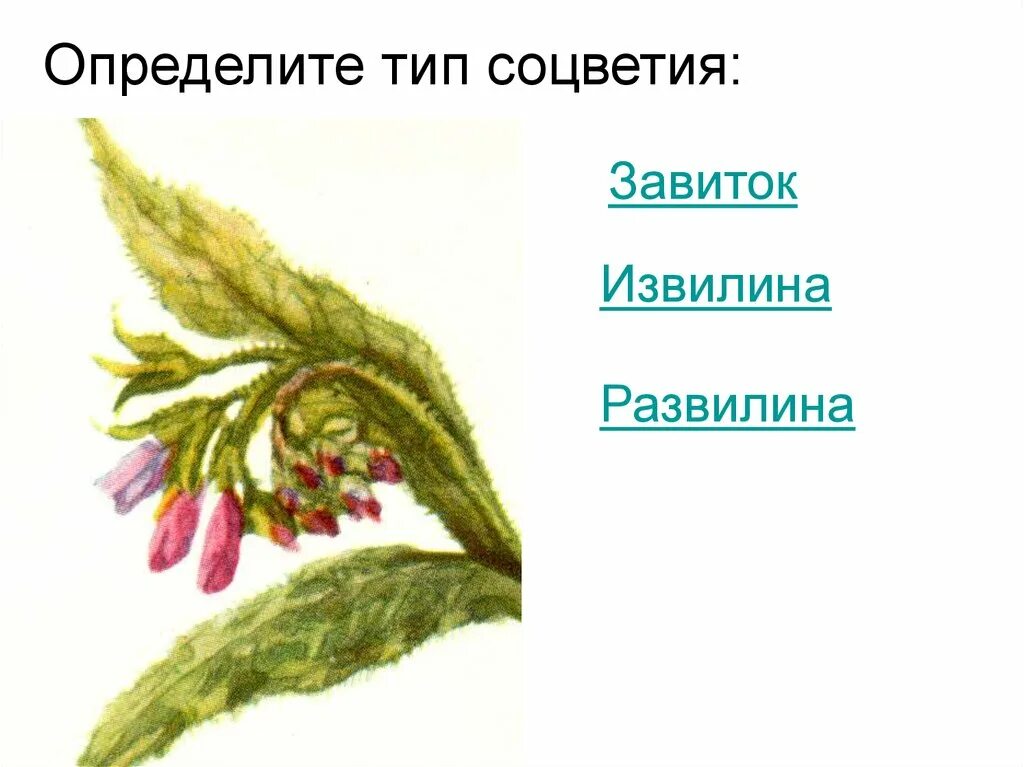 Определите тип соцветия:

Завиток

Извилина

Развилина